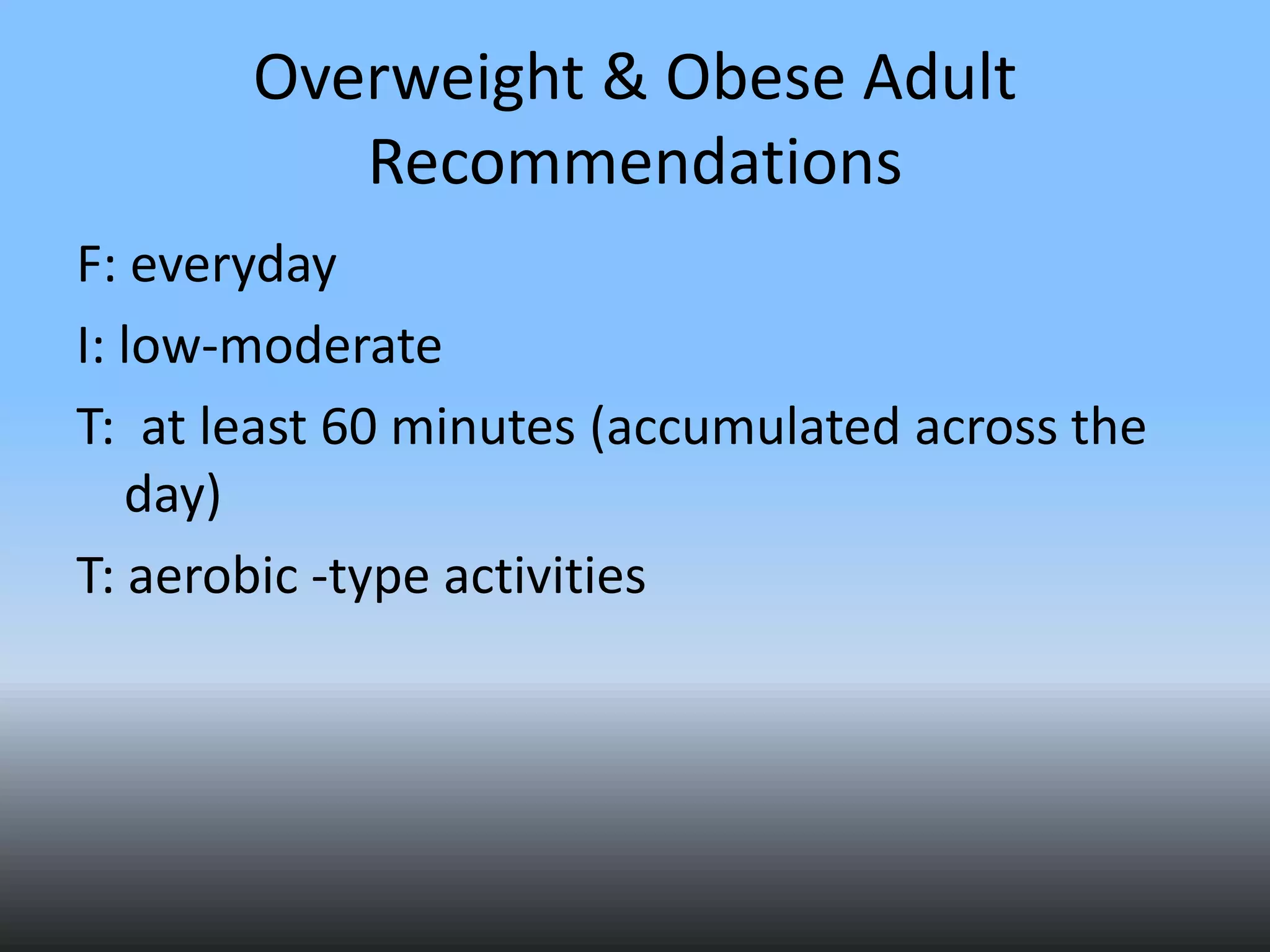 Overweight & Obese Adult Recommendations

F: everyday

I: low-moderate

T: at least 60 minutes (accumulated across the day)

T: aerobic -type activities